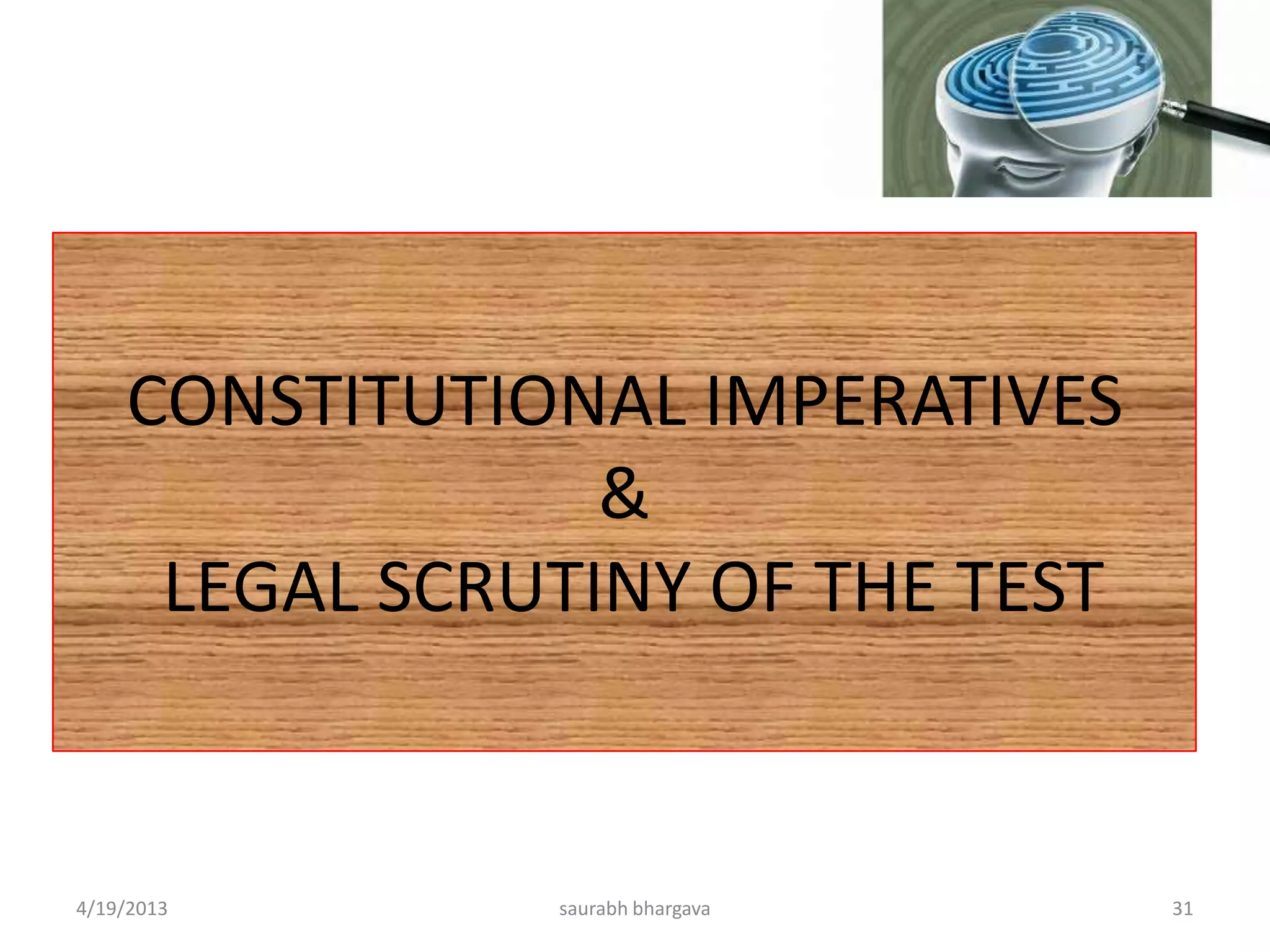 CONSTITUTIONAL IMPERATIVES
&
LEGAL SCRUTINY OF THE TEST

4/19/2013 saurabh bhargava 31